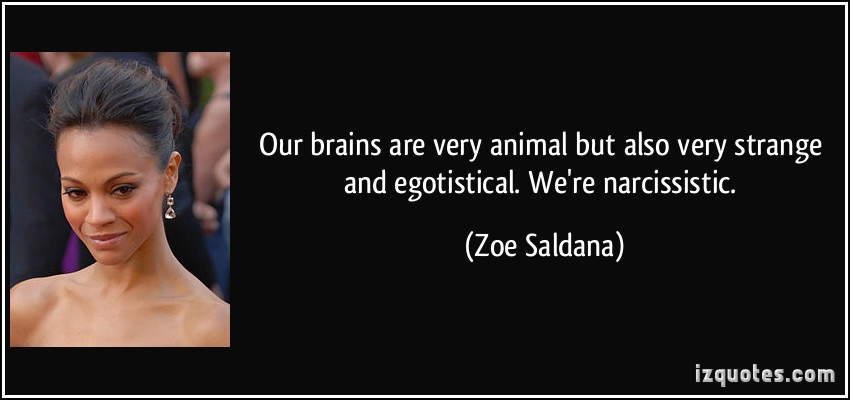 Our brains are very animal but also very strange and egotistical. We're narcissistic.

(Zoe Saldana)

izquotes.com